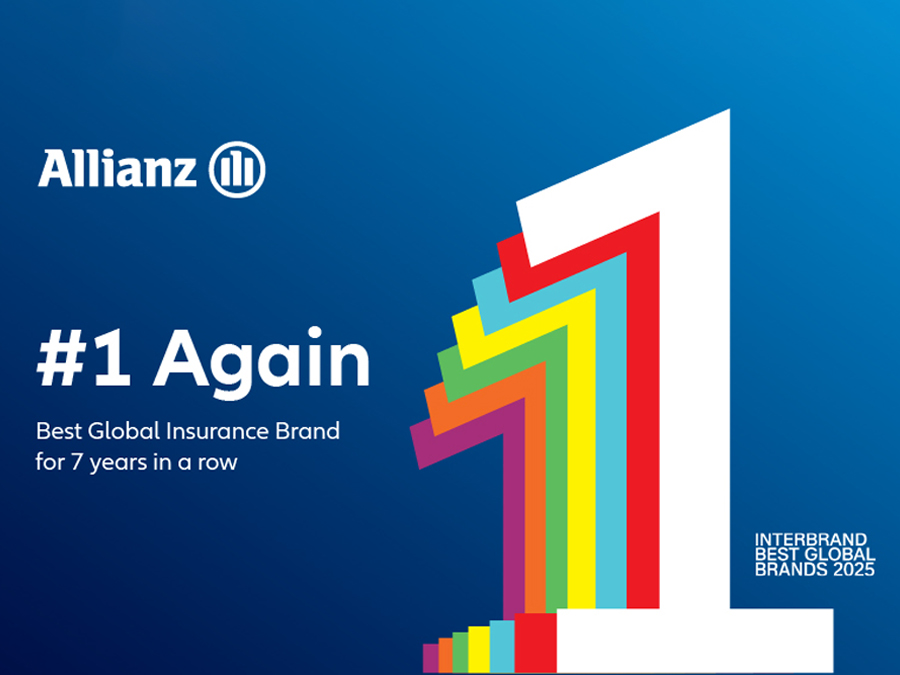 Allianz

#1 Again

Best Global Insurance Brand for 7 years in a row

INTERBRAND BEST GLOBAL BRANDS 2025